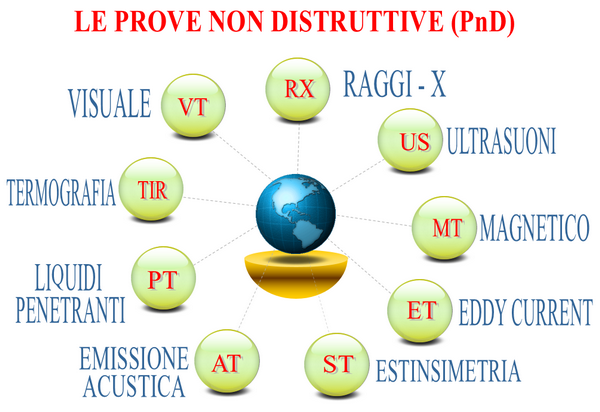 LE PROVE NON DISTRUTTIVE (PnD)

VISUALE VT

RX RAGGI - X

US ULTRASUONI

TERMOGRAFIA TIR

MT MAGNETICO

LIQUIDI PENETRANTI PT

ET EDDY CURRENT

EMISSIONE ACUSTICA AT

ST ESTINSIMETRIA